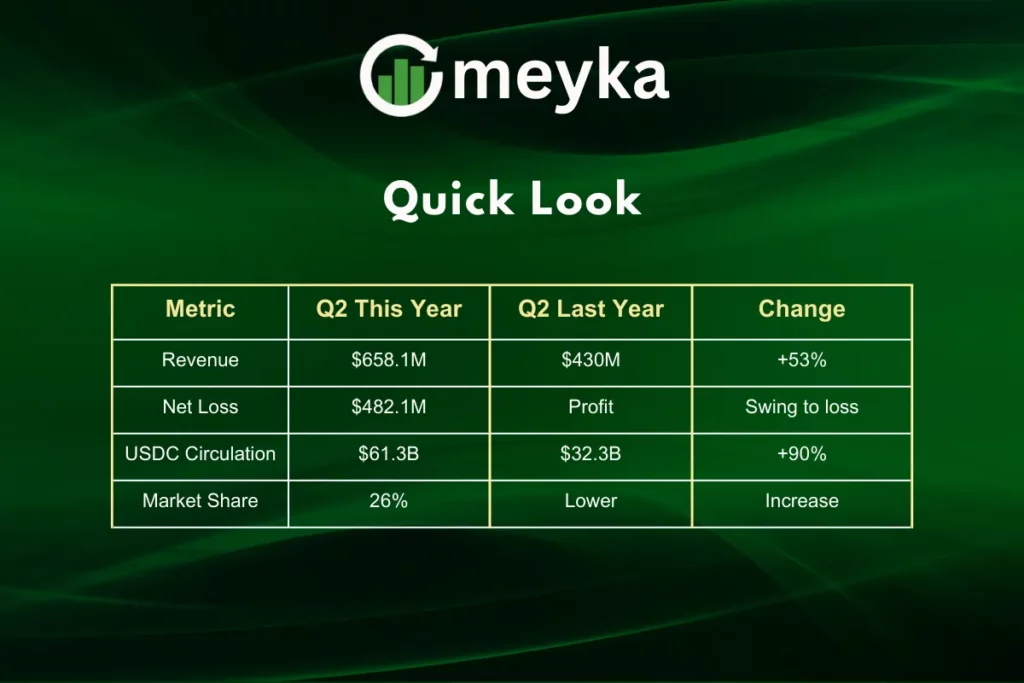 meyka

Quick Look

| Metric | Q2 This Year | Q2 Last Year | Change |
|---|---|---|---|
| Revenue | \$658.1M | \$430M | +53% |
| Net Loss | \$482.1M | Profit | Swing to loss |
| USDC Circulation | \$61.3B | \$32.3B | +90% |
| Market Share | 26% | Lower | Increase |